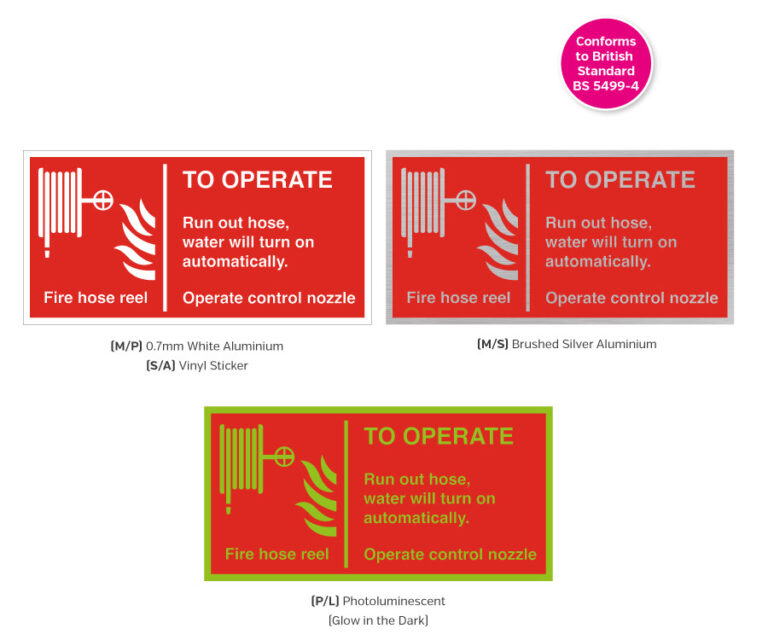 Conforms to British Standard BS 5499-4

Fire hose reel

TO OPERATE

Run out hose, water will turn on automatically.

Operate control nozzle

(M/P) 0.7mm White Aluminium
(S/A) Vinyl Sticker

Fire hose reel

TO OPERATE

Run out hose, water will turn on automatically.

Operate control nozzle

(M/S) Brushed Silver Aluminium

Fire hose reel

TO OPERATE

Run out hose, water will turn on automatically.

Operate control nozzle

(P/L) Photoluminescent
(Glow in the Dark)